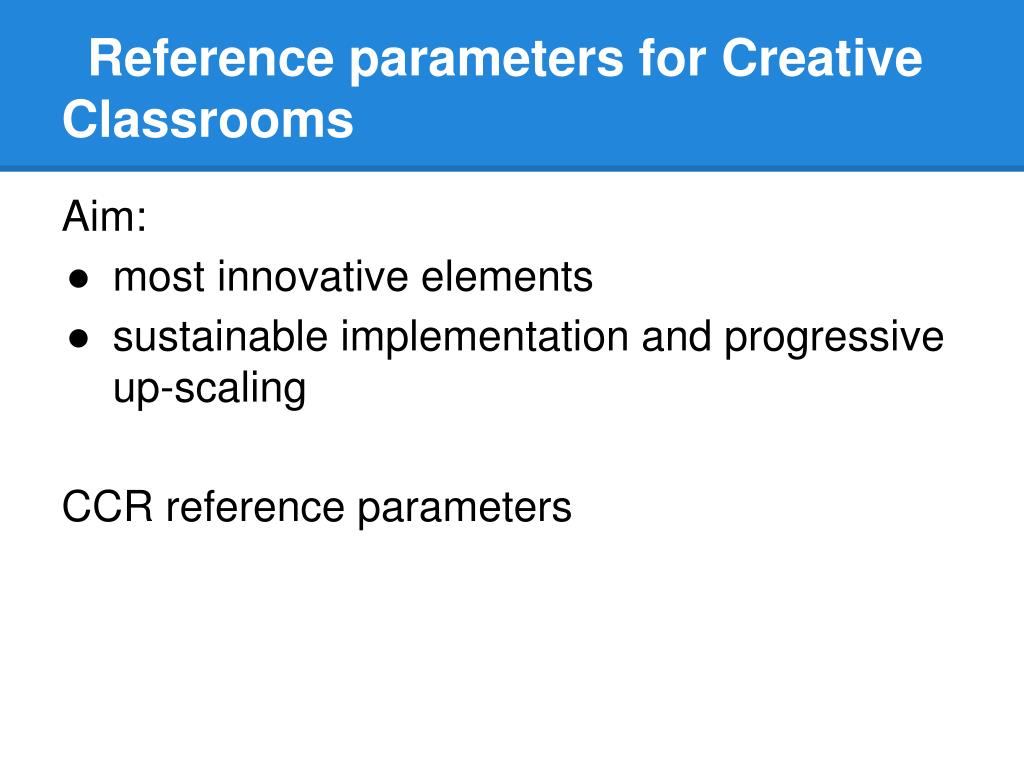 Reference parameters for Creative Classrooms

Aim:
● most innovative elements
● sustainable implementation and progressive up-scaling

CCR reference parameters